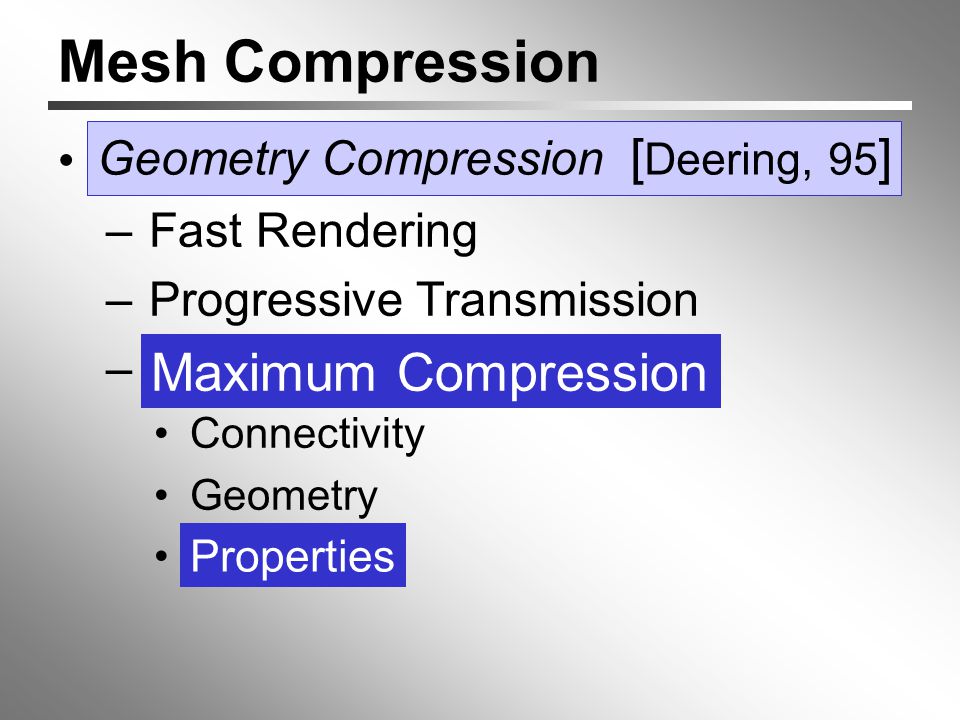 Mesh Compression

• Geometry Compression [Deering, 95]
  – Fast Rendering
  – Progressive Transmission
  – Maximum Compression
    • Connectivity
    • Geometry
    • Properties